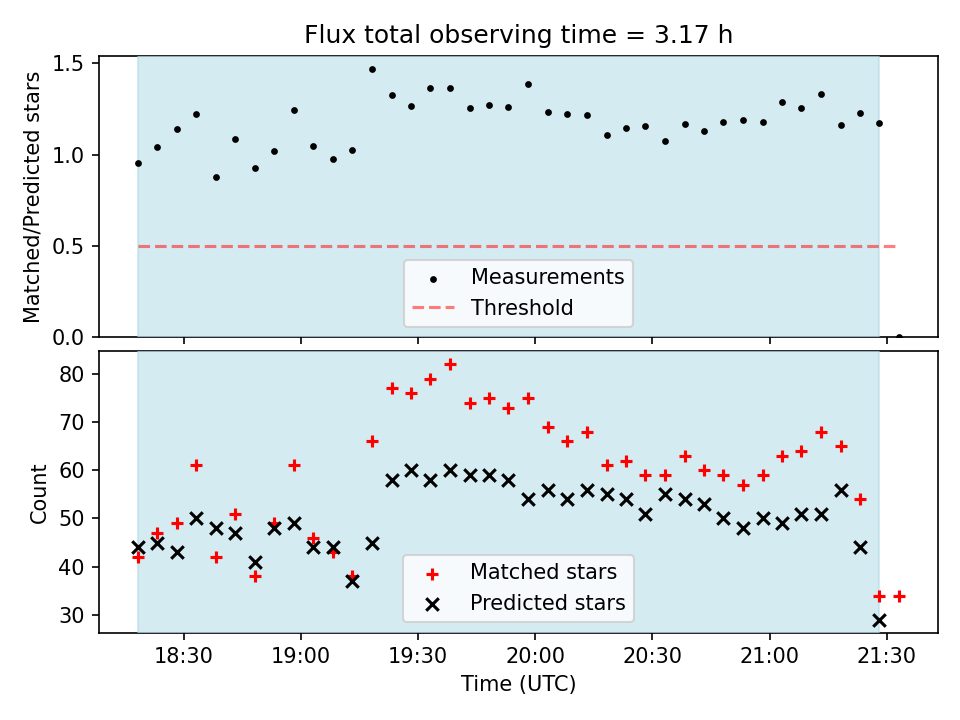 Flux total observing time = 3.17 h

Matched/Predicted stars

1.5
1.0
0.5
0.0

Measurements
Threshold

Count

80
70
60
50
40
30

Matched stars
Predicted stars

18:30 19:00 19:30 20:00 20:30 21:00 21:30

Time (UTC)